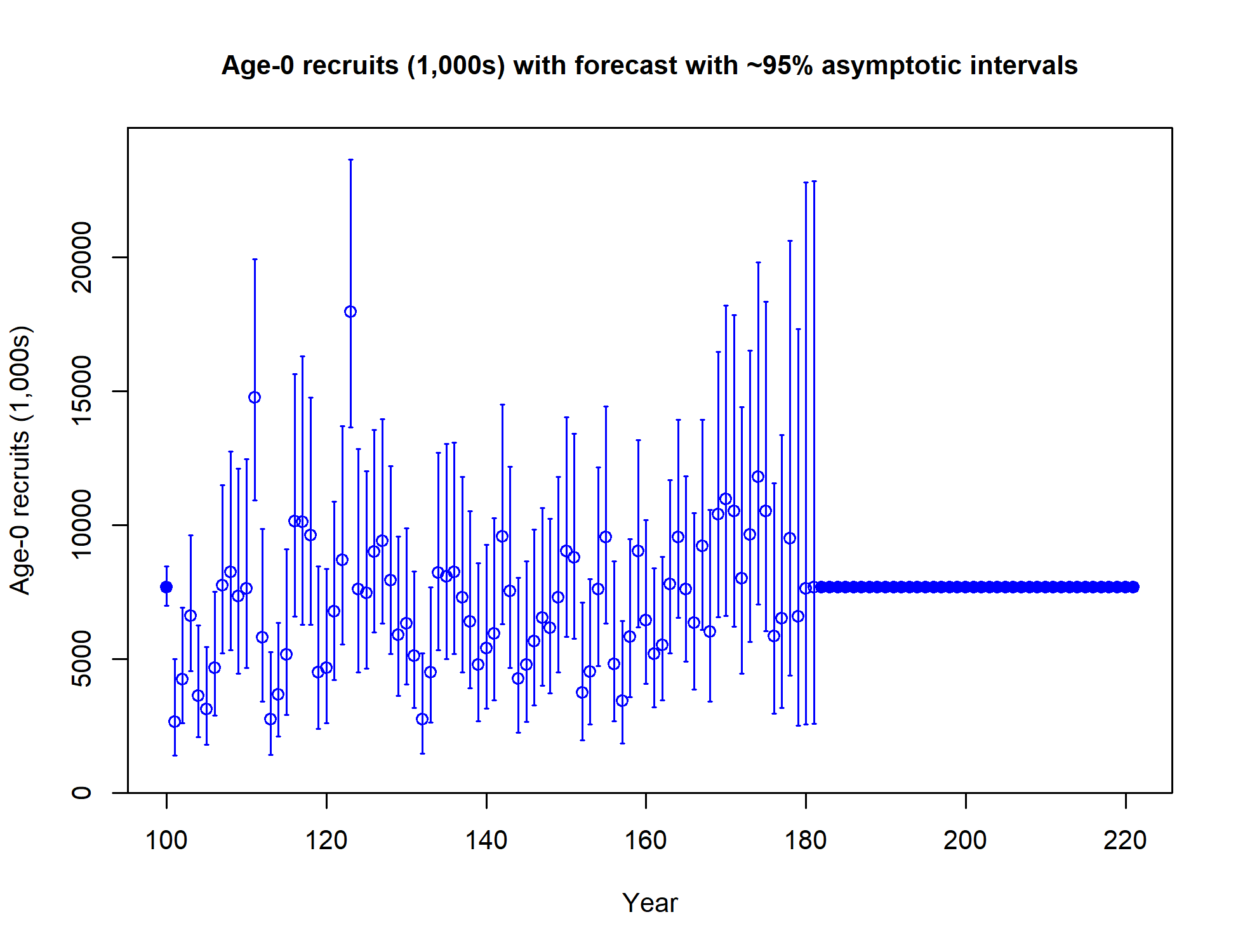 Age-0 recruits (1,000s) with forecast with ~95% asymptotic intervals

Age-0 recruits (1,000s)

0
5000
10000
15000
20000

100
120
140
160
180
200
220

Year